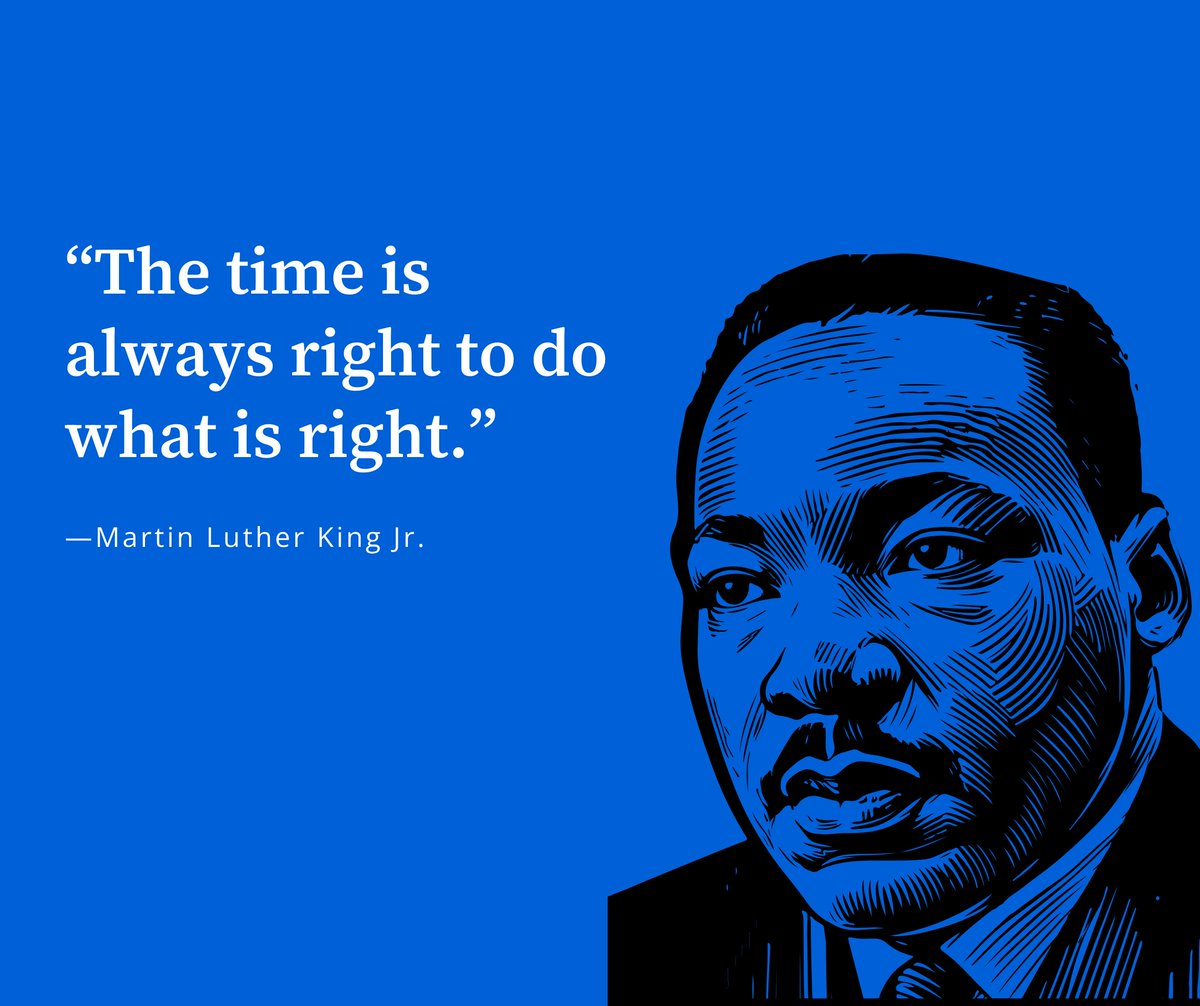 “The time is always right to do what is right.”

—Martin Luther King Jr.